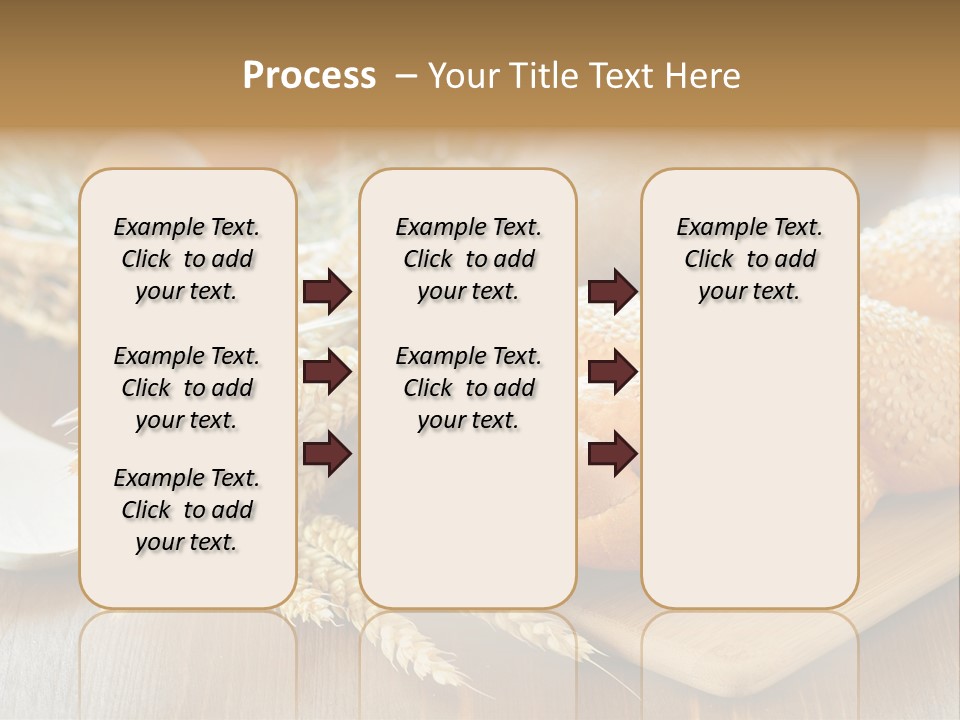 Process – Your Title Text Here

Example Text. Click to add your text.

Example Text. Click to add your text.

Example Text. Click to add your text.

Example Text. Click to add your text.

Example Text. Click to add your text.

Example Text. Click to add your text.